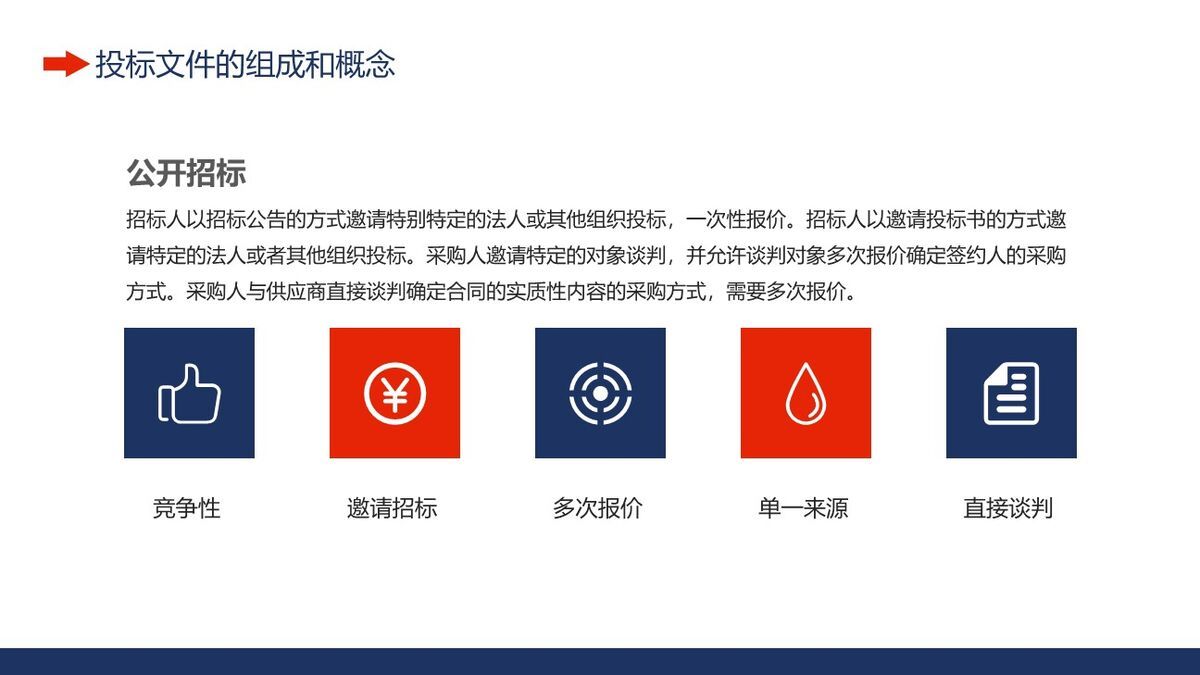 投标文件的组成和概念

公开招标

招标人以招标公告的方式邀请特别特定的法人或其他组织投标，一次性报价。招标人以邀请投标书的方式邀请特定的法人或者其他组织投标。采购人邀请特定的对象谈判，并允许谈判对象多次报价确定签约人的采购方式。采购人与供应商直接谈判确定合同的实质性内容的采购方式，需要多次报价。

竞争性

邀请招标

多次报价

单一来源

直接谈判